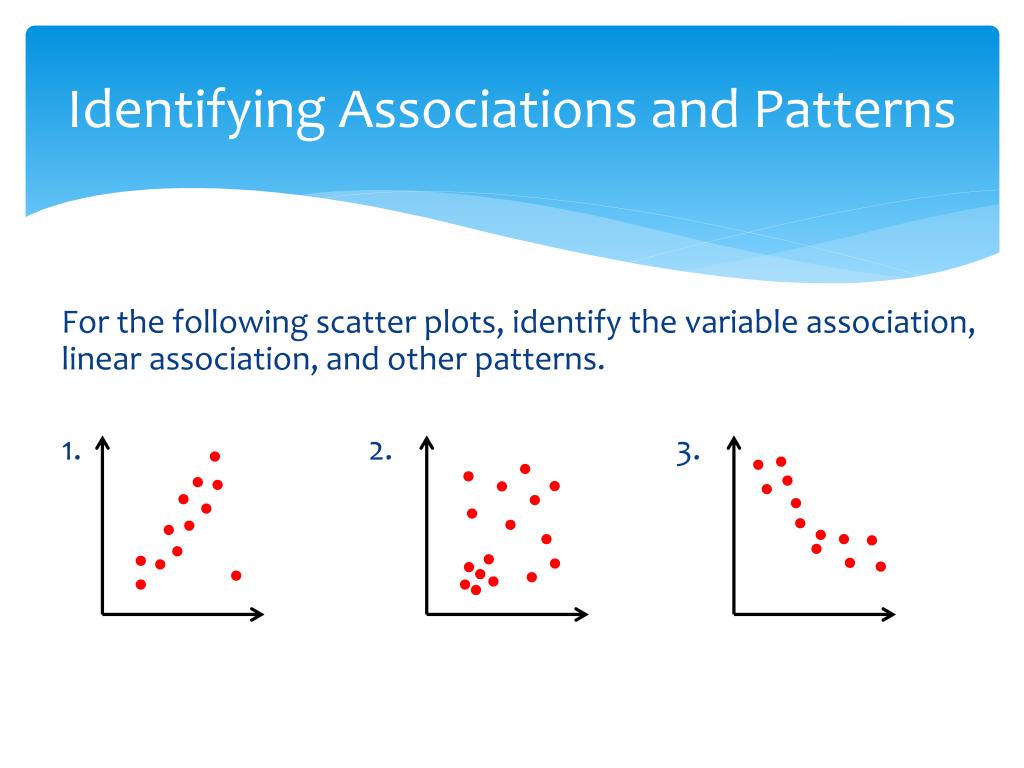 Identifying Associations and Patterns

For the following scatter plots, identify the variable association, linear association, and other patterns.

1.

2.

3.